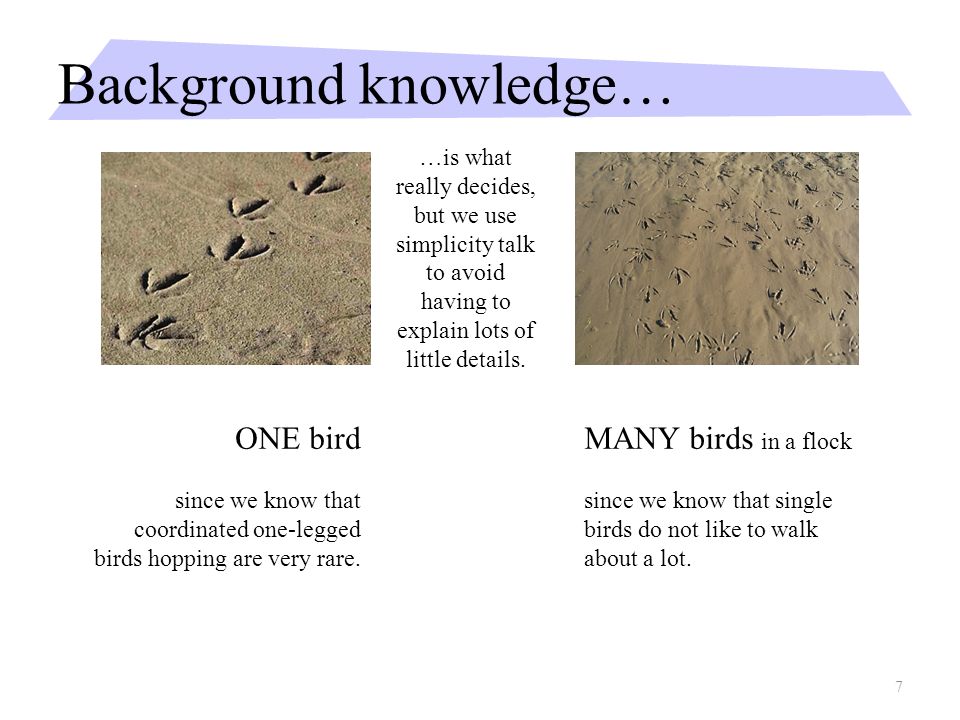 Background knowledge…

…is what really decides, but we use simplicity talk to avoid having to explain lots of little details.

ONE bird

since we know that coordinated one-legged birds hopping are very rare.

MANY birds in a flock

since we know that single birds do not like to walk about a lot.

7